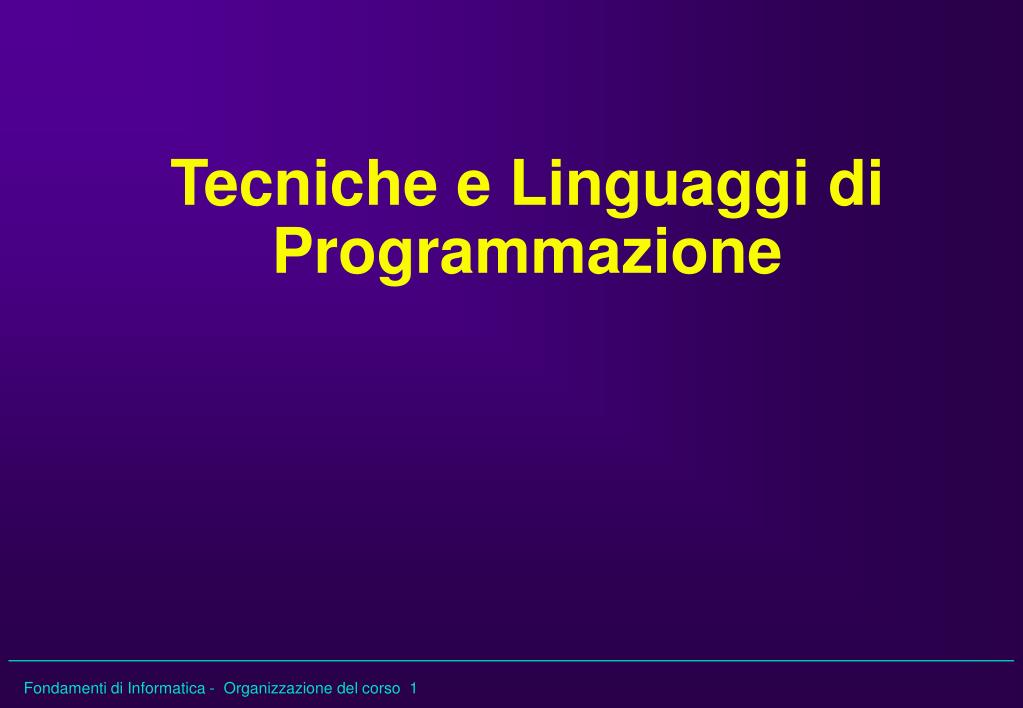 Tecniche e Linguaggi di Programmazione

Fondamenti di Informatica - Organizzazione del corso 1